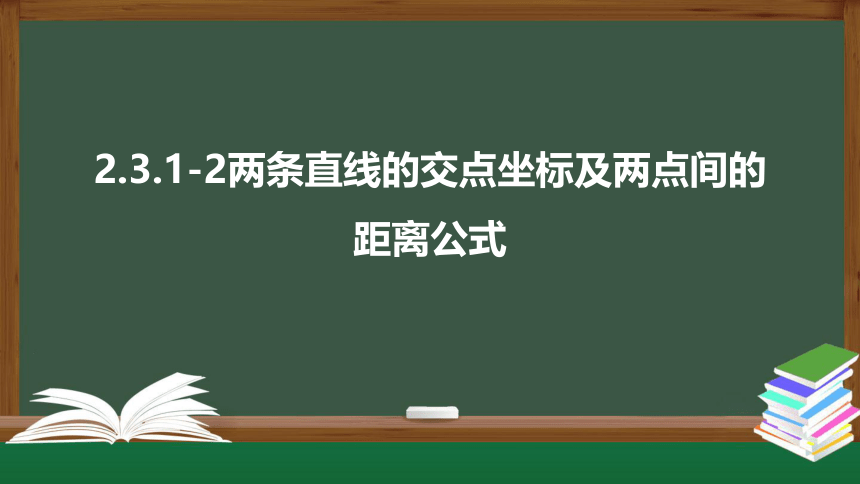 2.3.1-2两条直线的交点坐标及两点间的距离公式